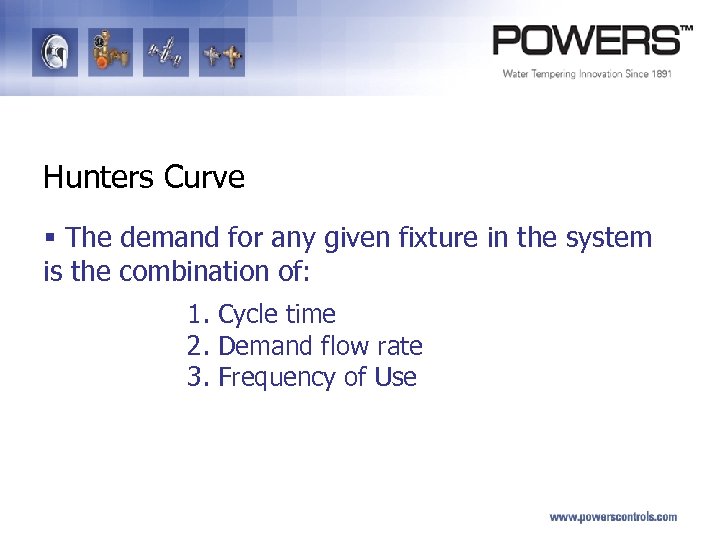 POWERS™
Water Tempering Innovation Since 1891

Hunters Curve

▪ The demand for any given fixture in the system is the combination of:

1. Cycle time
2. Demand flow rate
3. Frequency of Use

www.powerscontrols.com